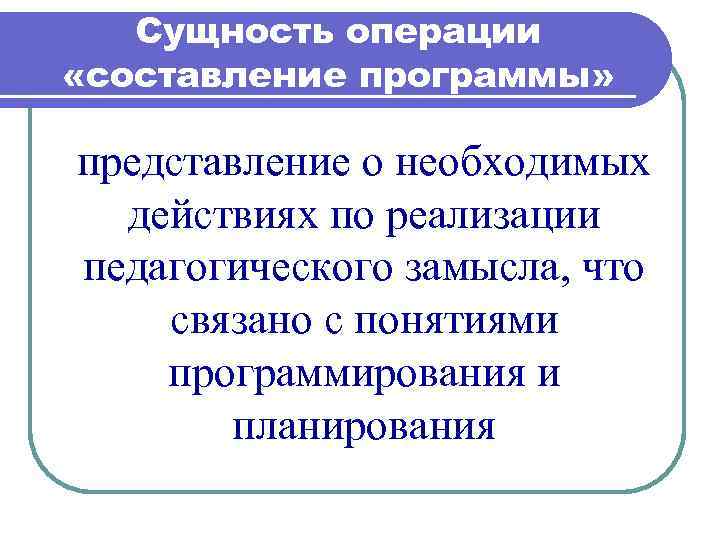 Сущность операции «составление программы»

представление о необходимых действиях по реализации педагогического замысла, что связано с понятиями программирования и планирования